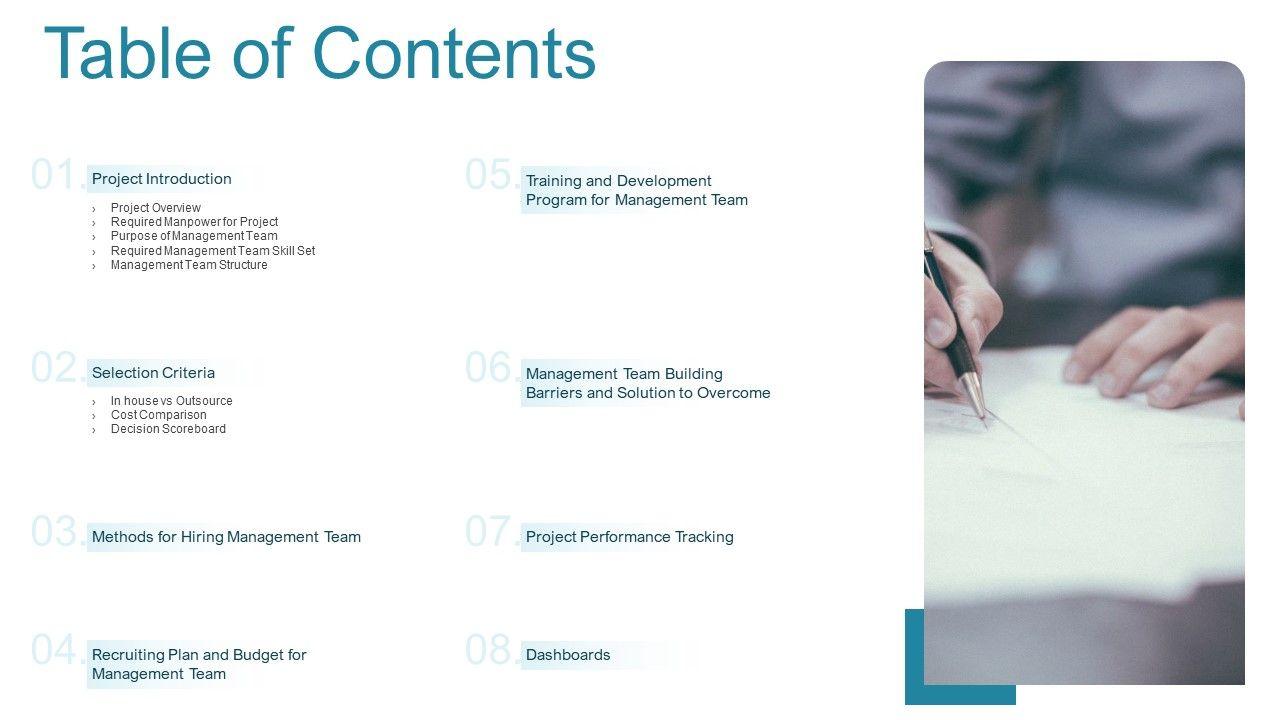 Table of Contents

01. Project Introduction

› Project Overview
› Required Manpower for Project
› Purpose of Management Team
› Required Management Team Skill Set
› Management Team Structure

02. Selection Criteria

› In house vs Outsource
› Cost Comparison
› Decision Scoreboard

03. Methods for Hiring Management Team

04. Recruiting Plan and Budget for Management Team

05. Training and Development Program for Management Team

06. Management Team Building Barriers and Solution to Overcome

07. Project Performance Tracking

08. Dashboards